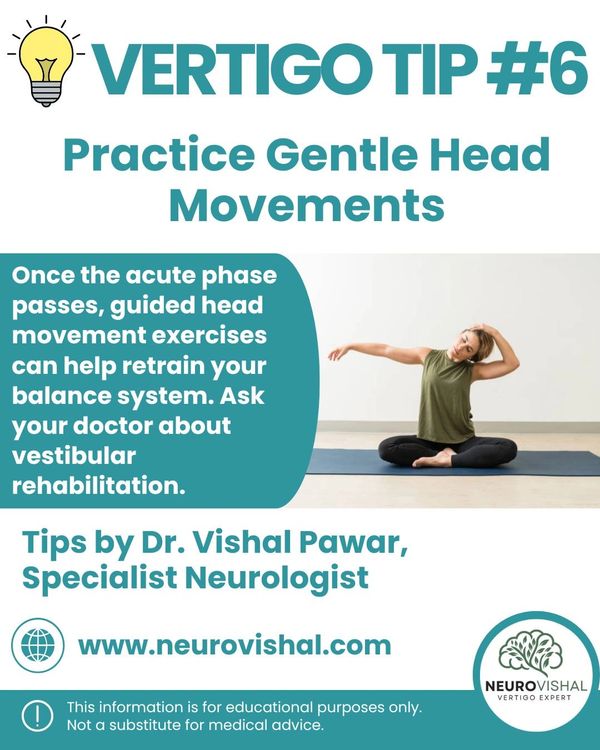 VERTIGO TIP #6

Practice Gentle Head Movements

Once the acute phase passes, guided head movement exercises can help retrain your balance system. Ask your doctor about vestibular rehabilitation.

Tips by Dr. Vishal Pawar, Specialist Neurologist

www.neurovishal.com

NEUROVISHAL
VERTIGO EXPERT

This information is for educational purposes only. Not a substitute for medical advice.